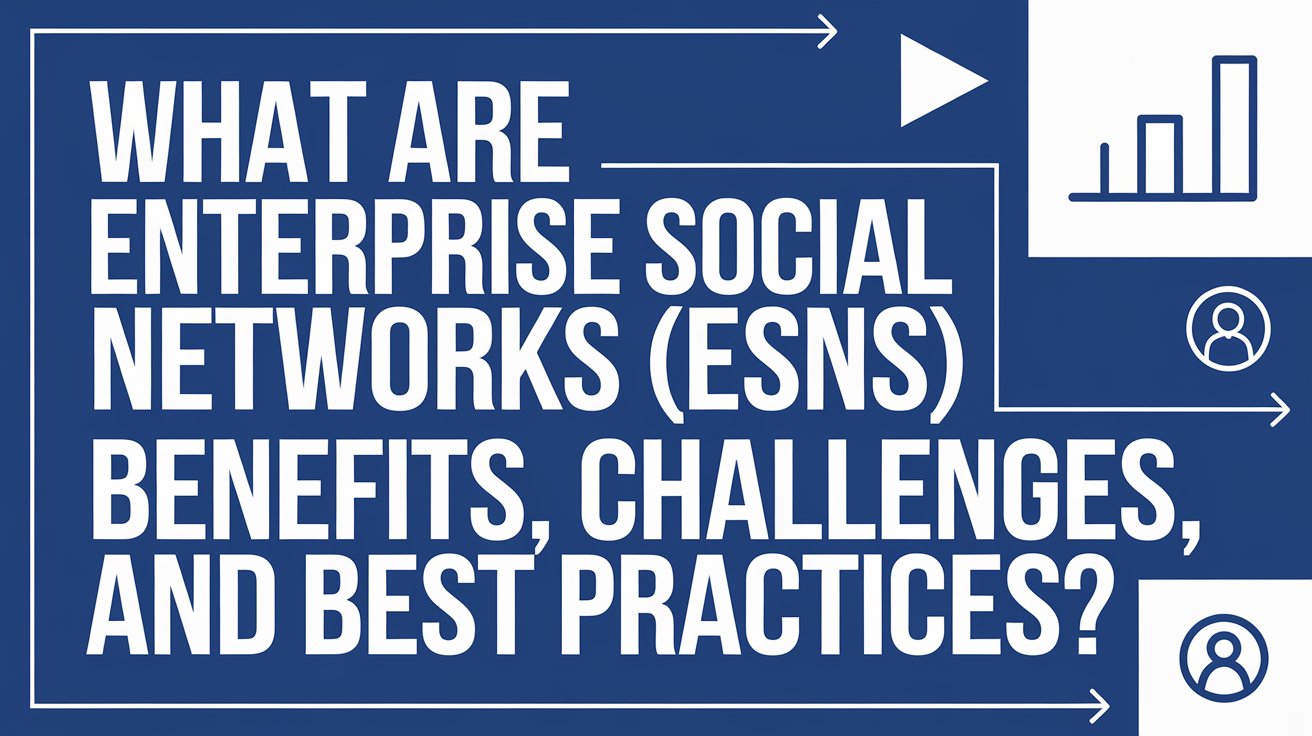 WHAT ARE ENTERPRISE SOCIAL NETWORKS (ESNS) BENEFITS, CHALLENGES, AND BEST PRACTICES?